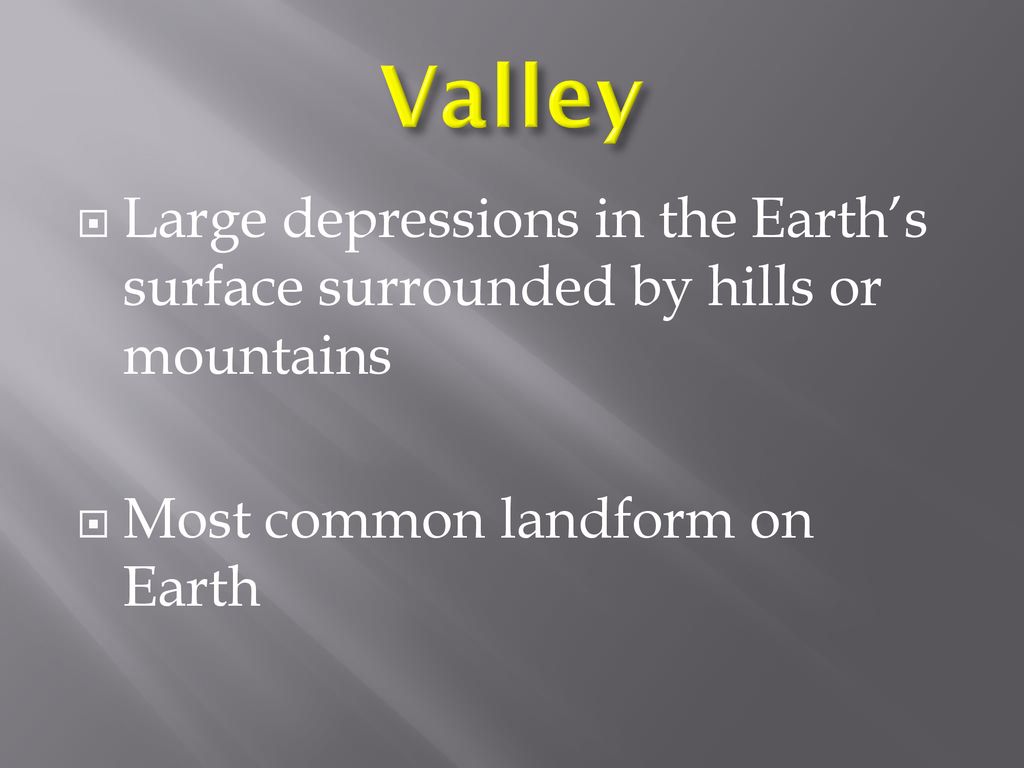 Valley

Large depressions in the Earth’s surface surrounded by hills or mountains

Most common landform on Earth